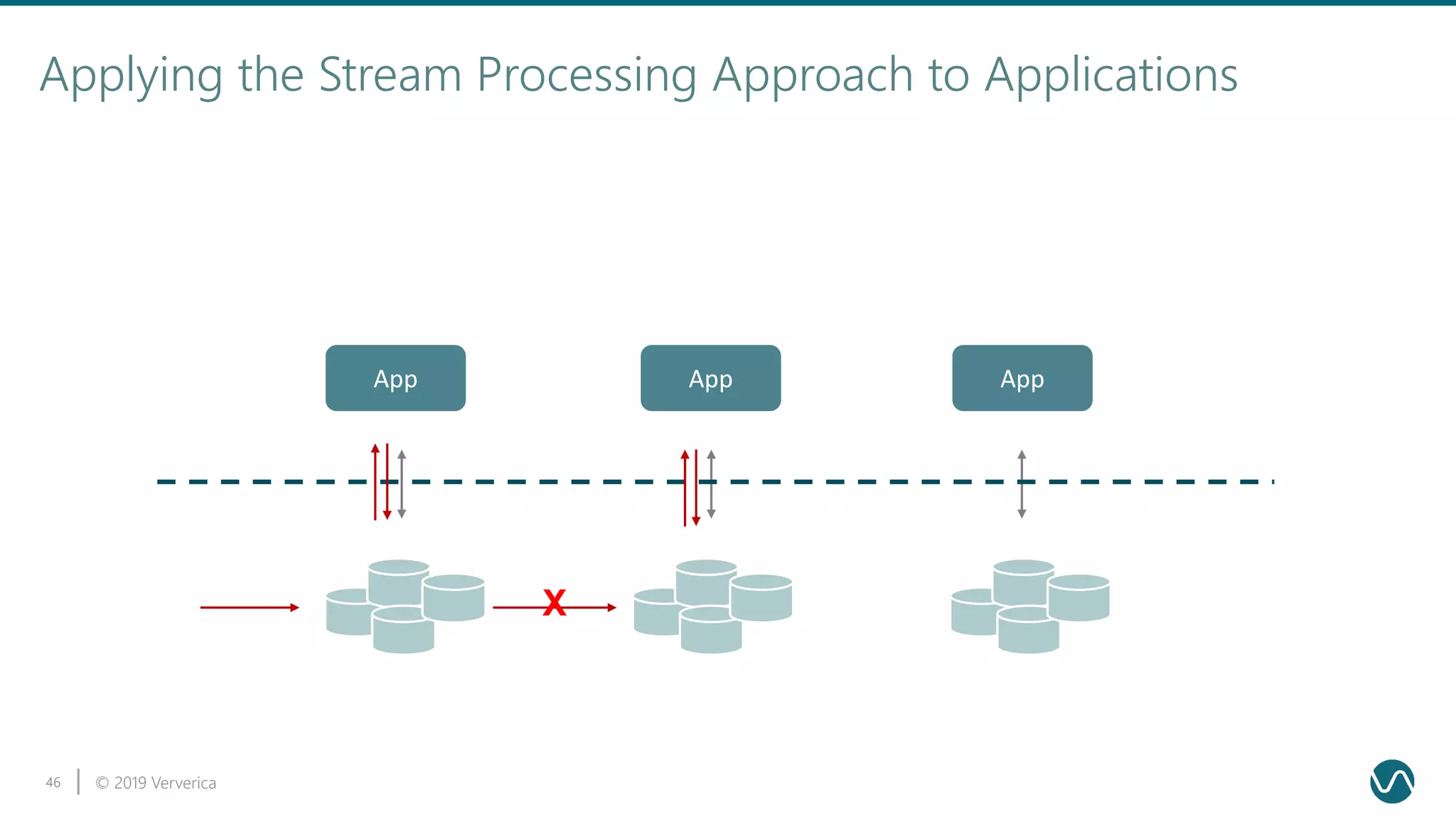 Applying the Stream Processing Approach to Applications

App

App

App

X

46 | © 2019 Ververica